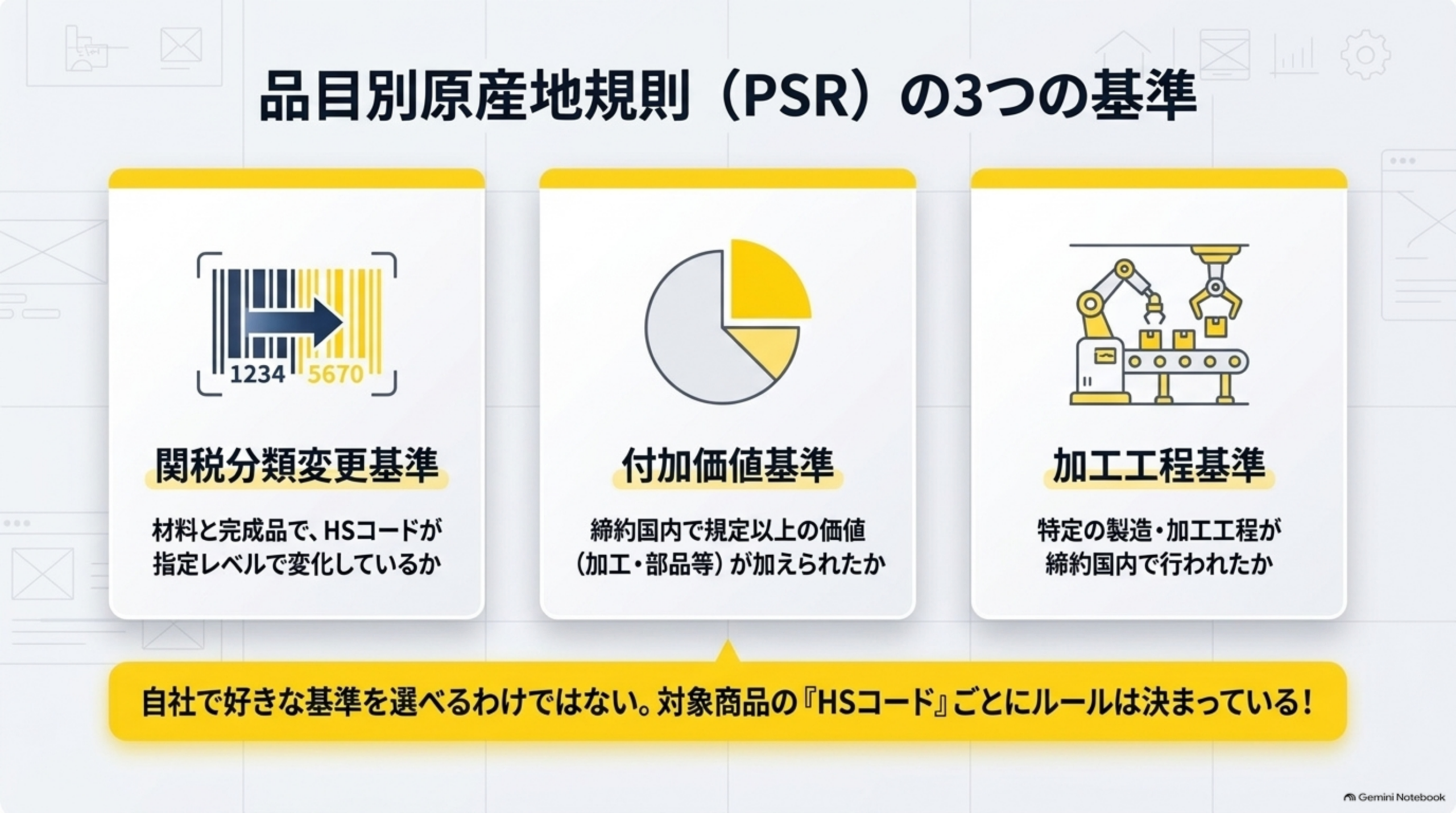 品目別原産地規則（PSR）の3つの基準

1234 5670

関税分類変更基準

材料と完成品で、HSコードが指定レベルで変化しているか

付加価値基準

締約国内で規定以上の価値（加工・部品等）が加えられたか

加工工程基準

特定の製造・加工工程が締約国内で行われたか

自社で好きな基準を選べるわけではない。対象商品の『HSコード』ごとにルールは決まっている！

Gemini Notebook